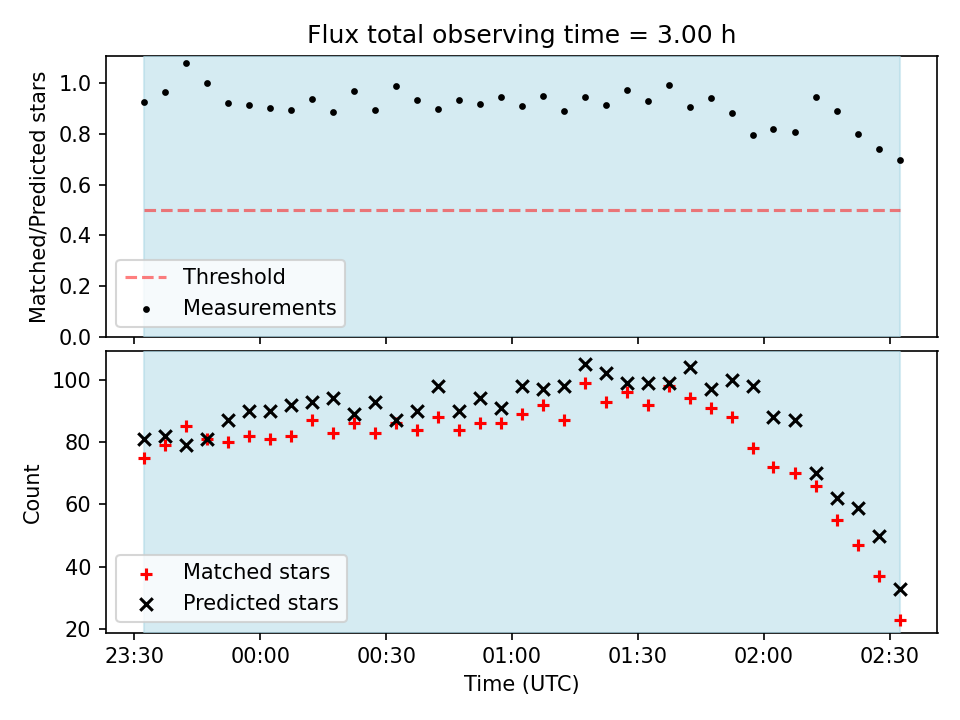 Flux total observing time = 3.00 h

Matched/Predicted stars

1.0
0.8
0.6
0.4
0.2
0.0

Threshold
Measurements

Count

100
80
60
40
20

Matched stars
Predicted stars

23:30
00:00
00:30
01:00
01:30
02:00
02:30

Time (UTC)